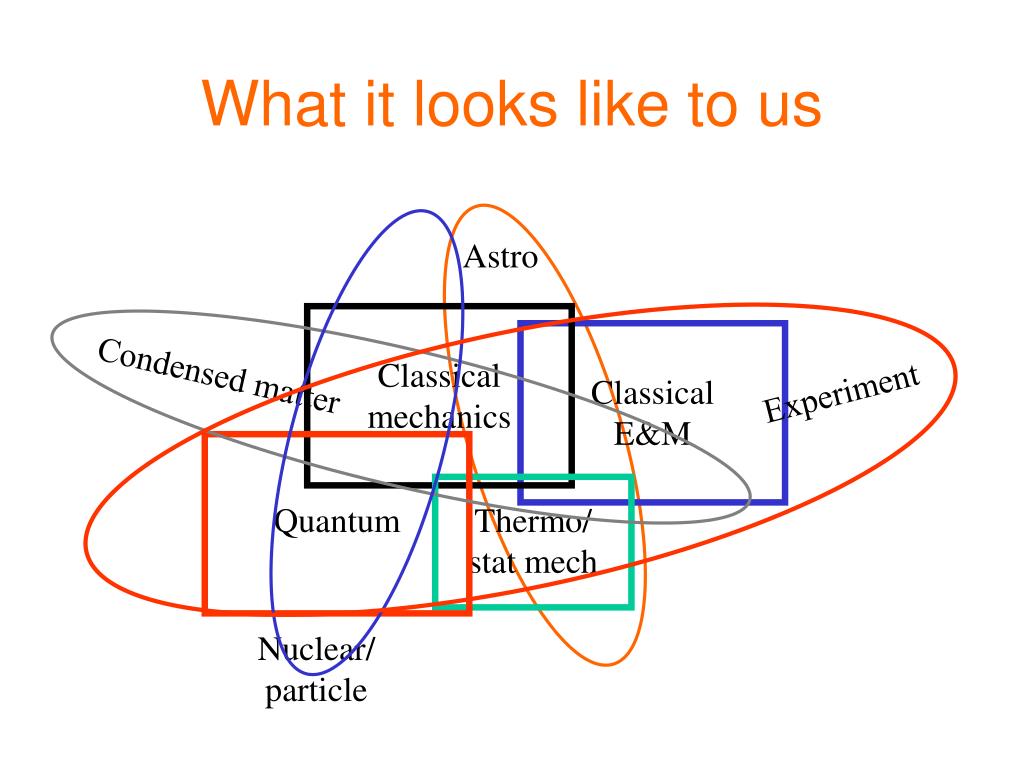 What it looks like to us

Astro

Condensed matter

Classical mechanics

Classical E&M

Experiment

Quantum

Thermo/ stat mech

Nuclear/ particle